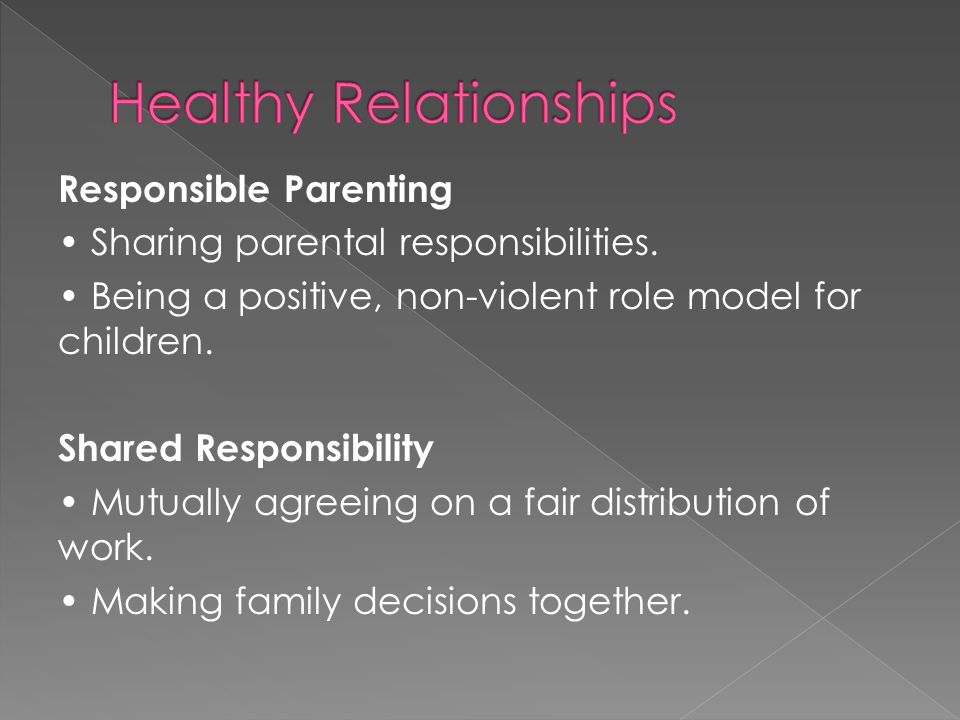 Healthy Relationships

Responsible Parenting
• Sharing parental responsibilities.
• Being a positive, non-violent role model for children.

Shared Responsibility
• Mutually agreeing on a fair distribution of work.
• Making family decisions together.